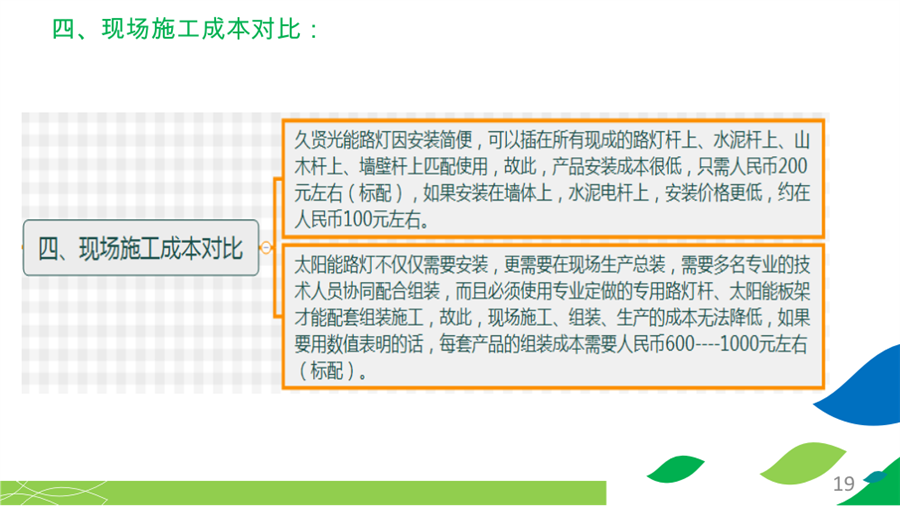 四、现场施工成本对比：

四、现场施工成本对比

久贤光能路灯因安装简便，可以插在所有现成的路灯杆上、水泥杆上、山木杆上、墙壁杆上匹配使用，故此，产品安装成本很低，只需人民币200元左右（标配），如果安装在墙体上，水泥电杆上，安装价格更低，约在人民币100元左右。

太阳能路灯不仅仅需要安装，更需要在现场生产总装，需要多名专业的技术人员协同配合组装，而且必须使用专业定做的专用路灯杆、太阳能板架才能配套组装施工，故此，现场施工、组装、生产的成本无法降低，如果要用数值表明的话，每套产品的组装成本需要人民币600----1000元左右（标配）。

19